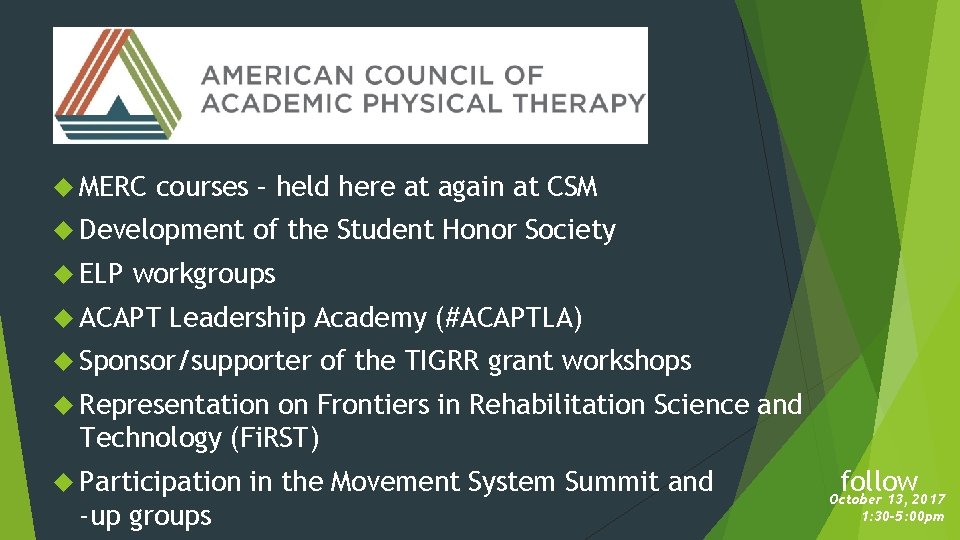 AMERICAN COUNCIL OF ACADEMIC PHYSICAL THERAPY

MERC courses – held here at again at CSM

Development of the Student Honor Society

ELP workgroups

ACAPT Leadership Academy (#ACAPTLA)

Sponsor/supporter of the TIGRR grant workshops

Representation on Frontiers in Rehabilitation Science and Technology (FiRST)

Participation in the Movement System Summit and follow -up groups

October 13, 2017
1:30-5:00pm